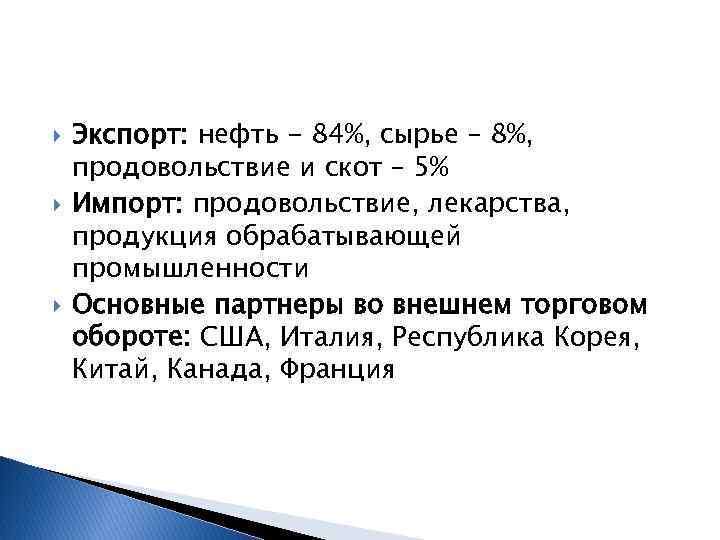 Экспорт: нефть – 84%, сырье – 8%, продовольствие и скот – 5%

Импорт: продовольствие, лекарства, продукция обрабатывающей промышленности

Основные партнеры во внешнем торговом обороте: США, Италия, Республика Корея, Китай, Канада, Франция